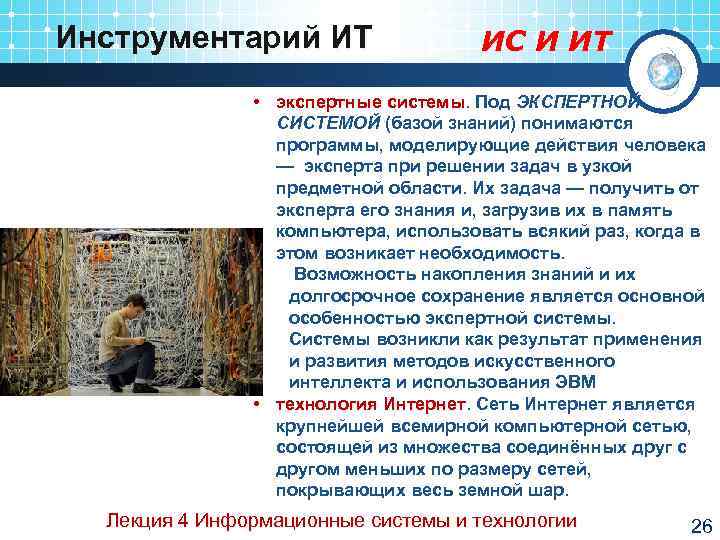 Инструментарий ИТ

ИС И ИТ

• экспертные системы. Под ЭКСПЕРТНОЙ СИСТЕМОЙ (базой знаний) понимаются программы, моделирующие действия человека — эксперта при решении задач в узкой предметной области. Их задача — получить от эксперта его знания и, загрузив их в память компьютера, использовать всякий раз, когда в этом возникает необходимость.

Возможность накопления знаний и их долгосрочное сохранение является основной особенностью экспертной системы.

Системы возникли как результат применения и развития методов искусственного интеллекта и использования ЭВМ

• технология Интернет. Сеть Интернет является крупнейшей всемирной компьютерной сетью, состоящей из множества соединённых друг с другом меньших по размеру сетей, покрывающих весь земной шар.

Лекция 4 Информационные системы и технологии

26